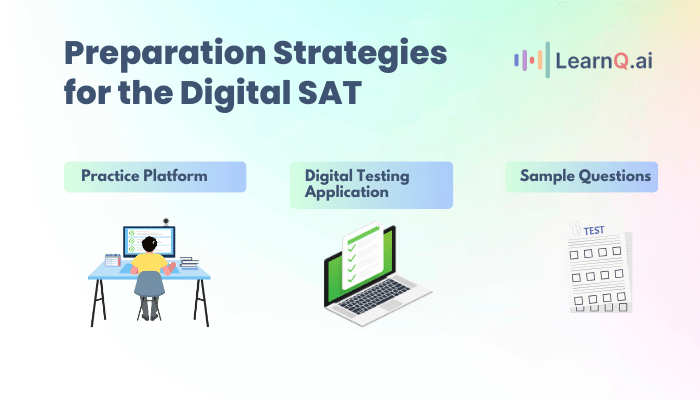 Preparation Strategies for the Digital SAT

LearnQ.ai

Practice Platform

Digital Testing Application

Sample Questions

TEST